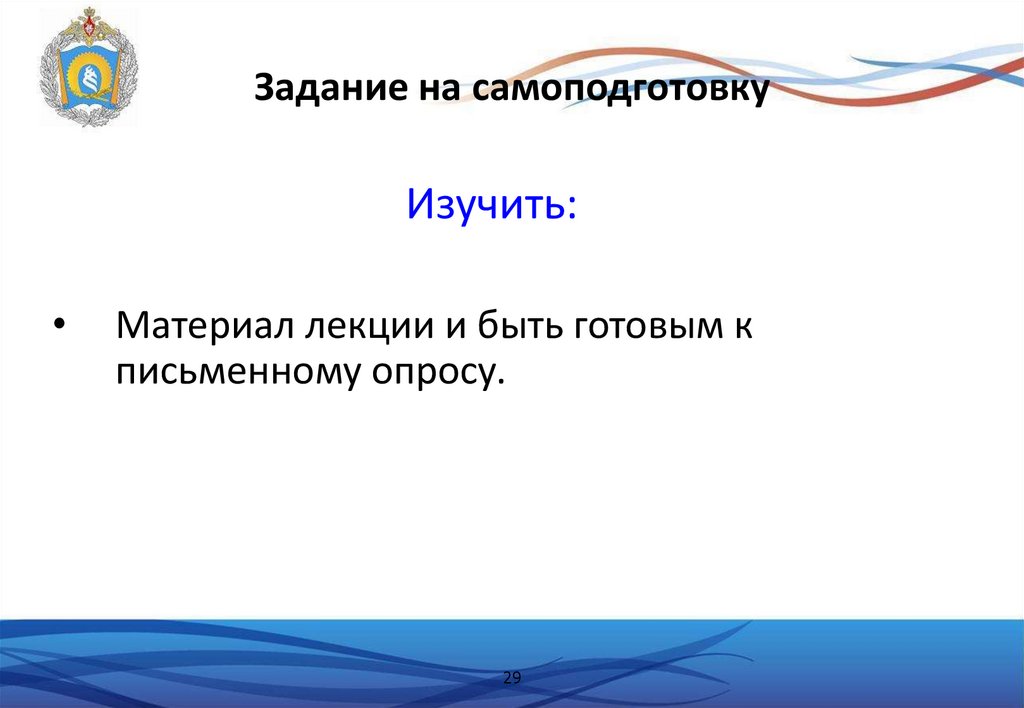 Задание на самоподготовку

Изучить:

• Материал лекции и быть готовым к письменному опросу.

29